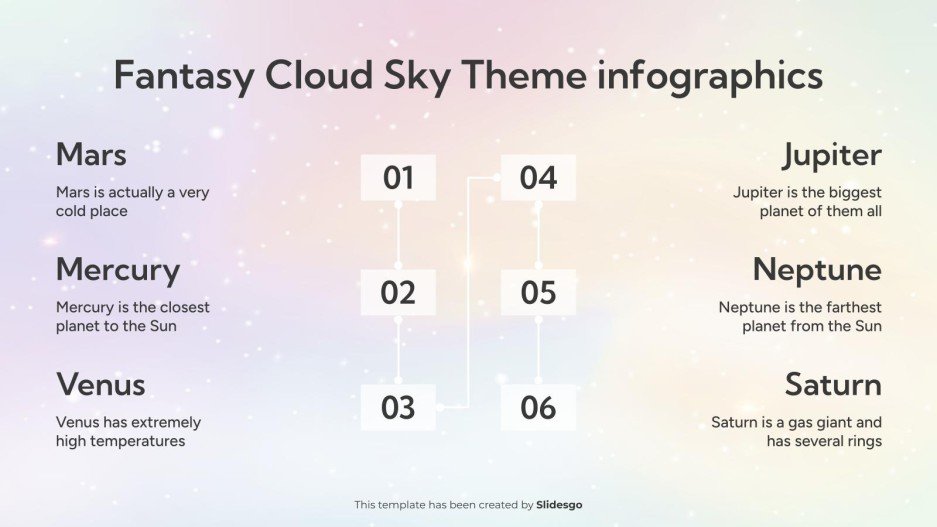 Fantasy Cloud Sky Theme infographics

Mars

Mars is actually a very cold place

Mercury

Mercury is the closest planet to the Sun

Venus

Venus has extremely high temperatures

01

02

03

04

05

06

Jupiter

Jupiter is the biggest planet of them all

Neptune

Neptune is the farthest planet from the Sun

Saturn

Saturn is a gas giant and has several rings

This template has been created by Slidesgo